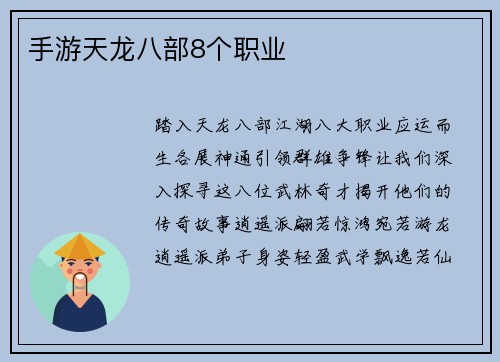 手游天龙八部8个职业

踏入天龙八部江湖八大职业应运而生各展神通引领群雄争锋让我们深入探寻这八位武林奇才揭开他们的传奇故事逍遥派翩若惊鸿宛若游龙逍遥派弟子身姿轻盈武学飘逸若仙